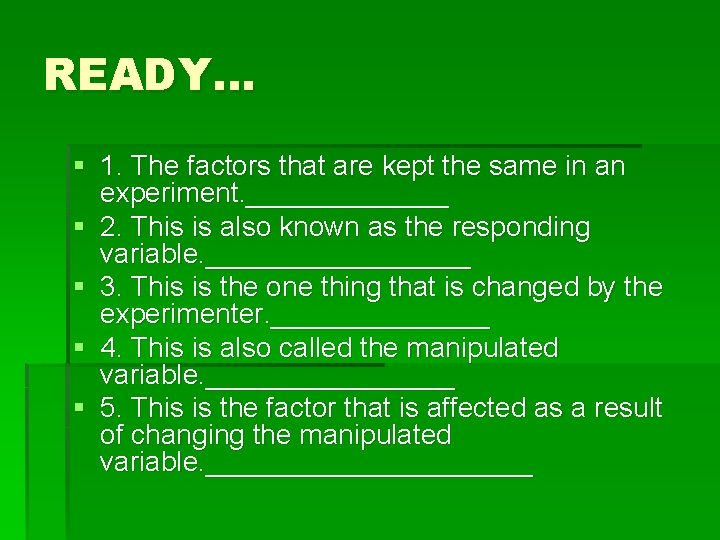 READY…

1. The factors that are kept the same in an experiment.______________

2. This is also known as the responding variable.__________________

3. This is the one thing that is changed by the experimenter._______________

4. This is also called the manipulated variable._________________

5. This is the factor that is affected as a result of changing the manipulated variable.______________________